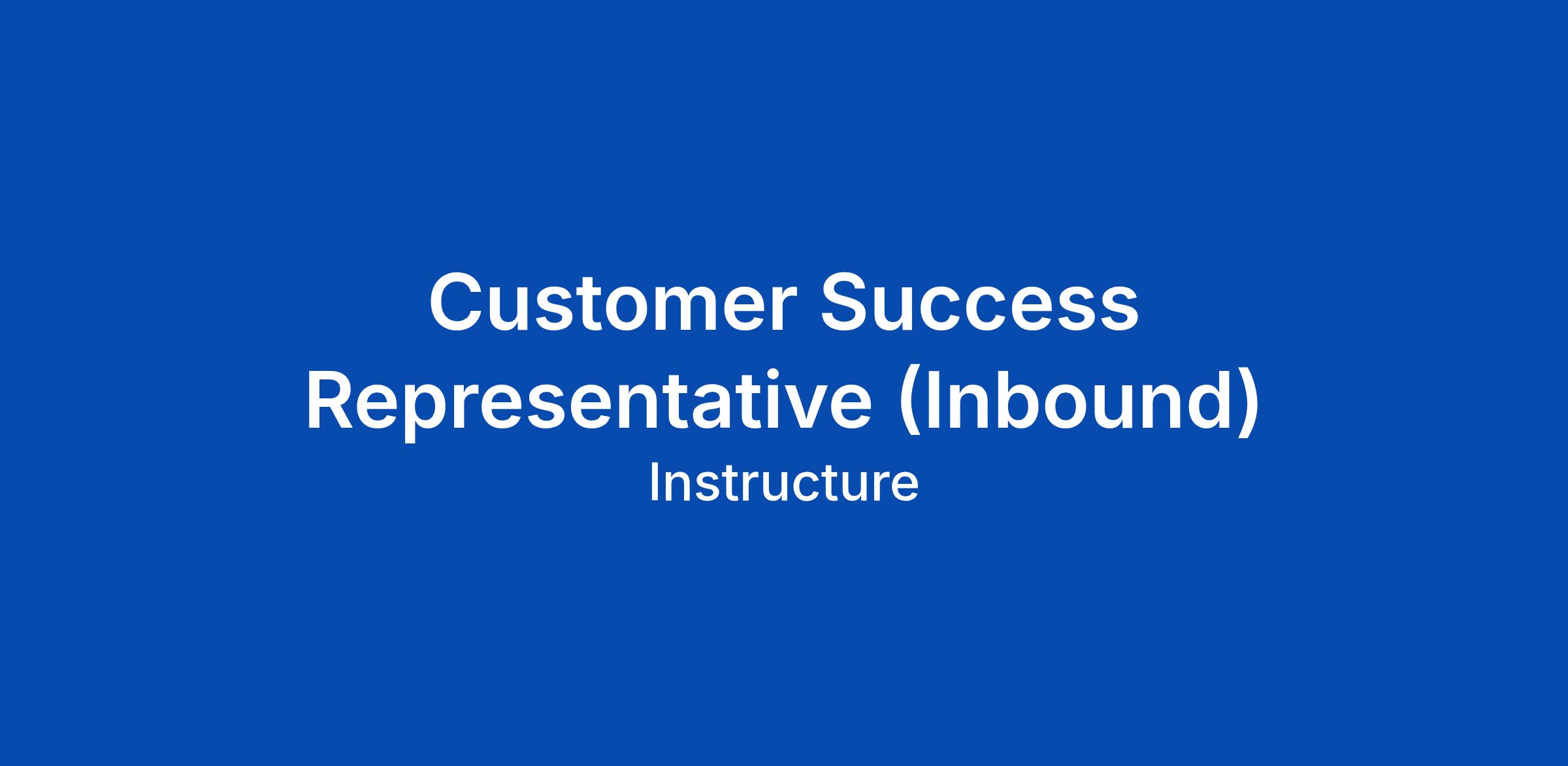 Customer Success Representative (Inbound)

Instructure